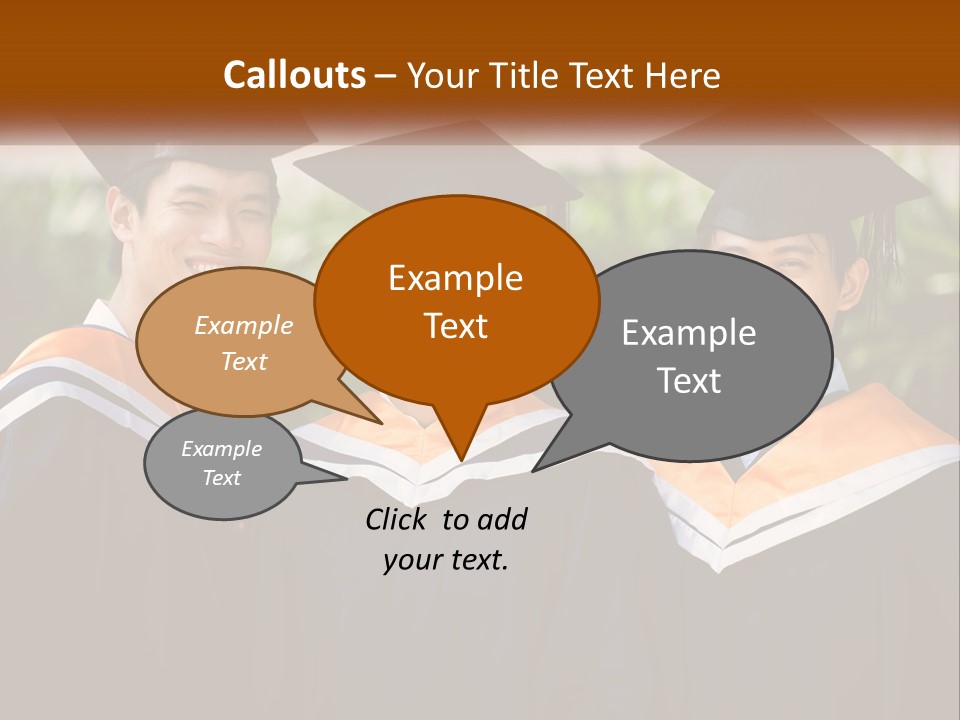 Callouts – Your Title Text Here

Example Text

Example Text

Example Text

Example Text

Click to add your text.